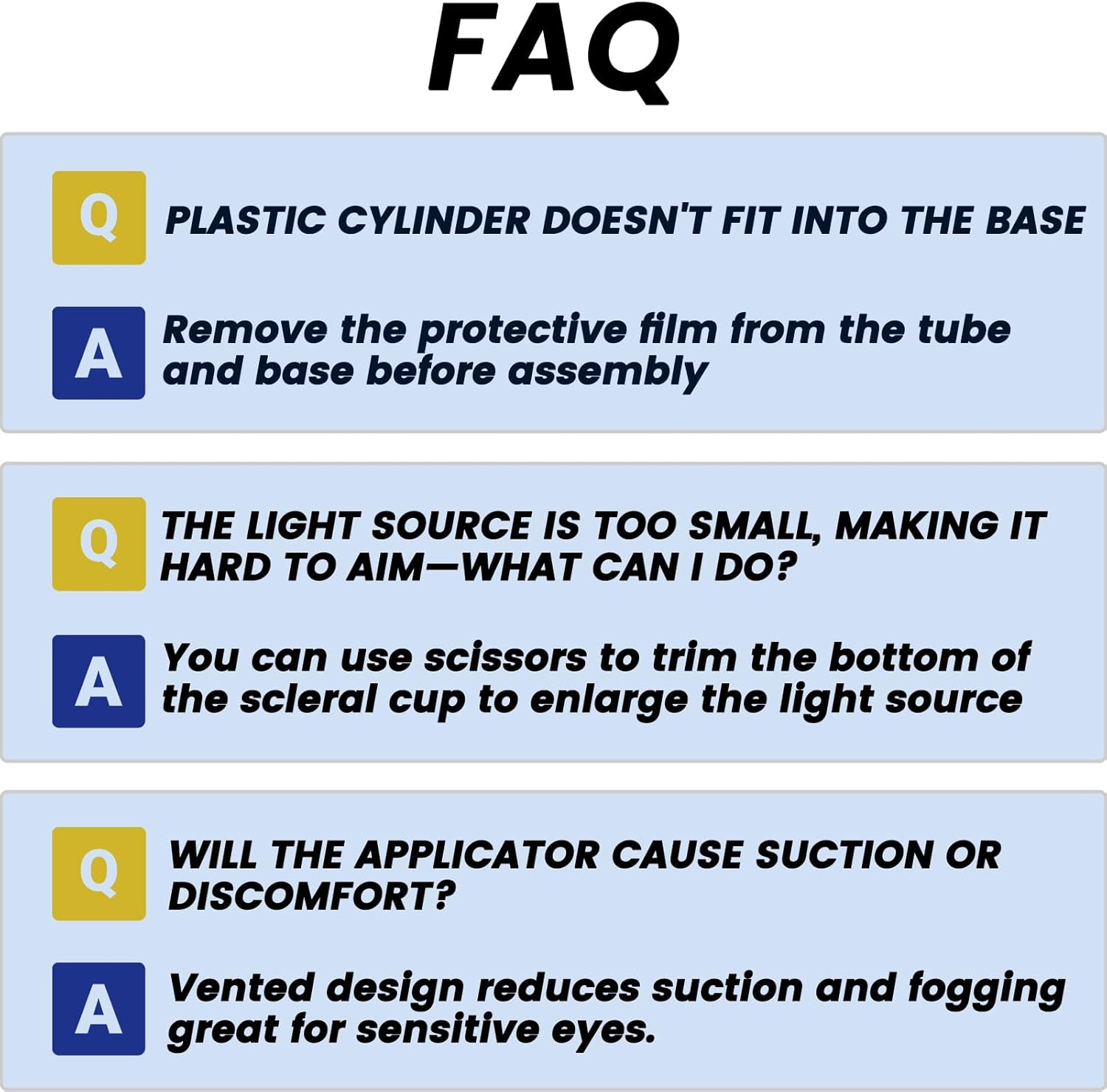 FAQ

Q PLASTIC CYLINDER DOESN'T FIT INTO THE BASE

A Remove the protective film from the tube and base before assembly

Q THE LIGHT SOURCE IS TOO SMALL, MAKING IT HARD TO AIM—WHAT CAN I DO?

A You can use scissors to trim the bottom of the scleral cup to enlarge the light source

Q WILL THE APPLICATOR CAUSE SUCTION OR DISCOMFORT?

A Vented design reduces suction and fogging great for sensitive eyes.